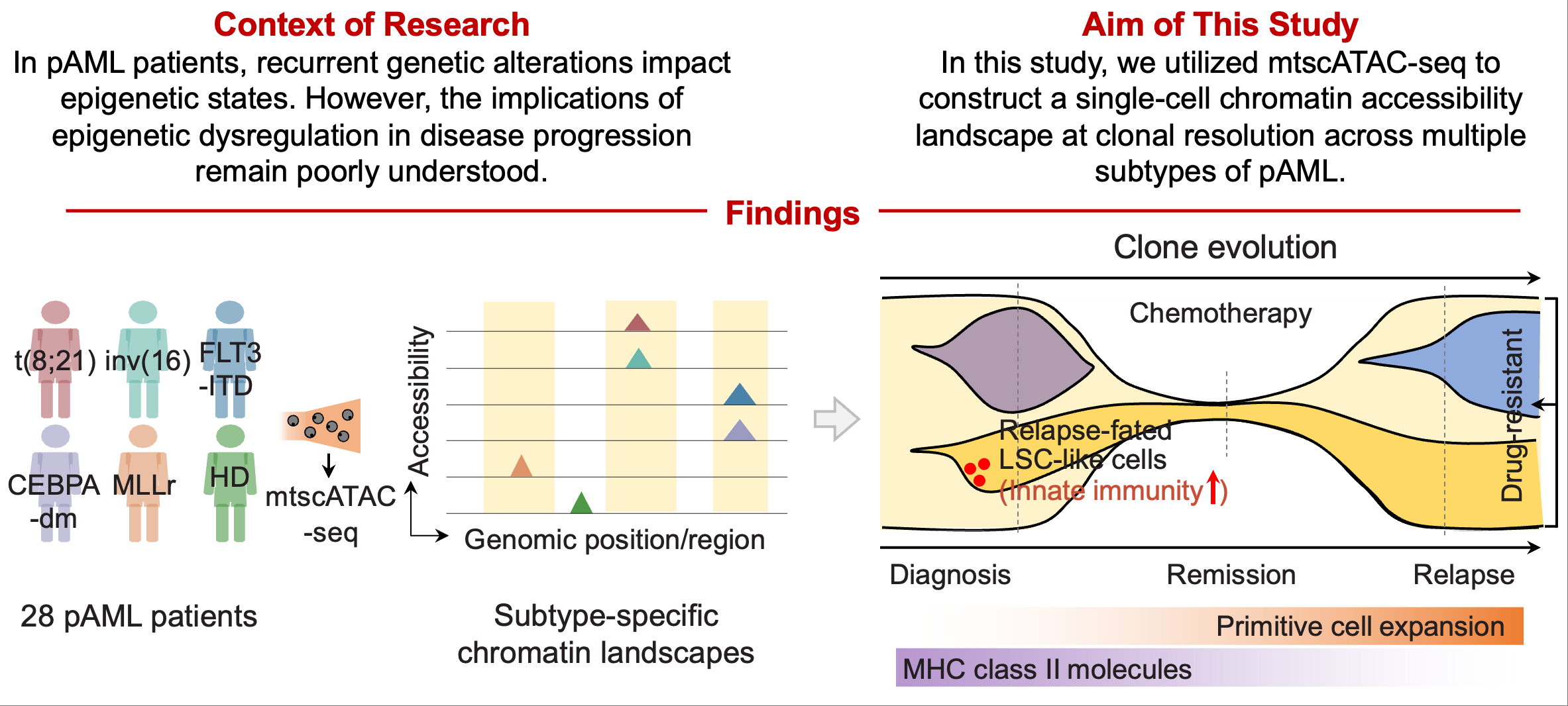 Context of Research
In pAML patients, recurrent genetic alterations impact epigenetic states. However, the implications of epigenetic dysregulation in disease progression remain poorly understood.

Aim of This Study
In this study, we utilized mtscATAC-seq to construct a single-cell chromatin accessibility landscape at clonal resolution across multiple subtypes of pAML.

Findings

t(8;21) inv(16) FLT3 -ITD
CEBPA -dm MLLr HD
mtscATAC -seq
28 pAML patients

Accessibility
Genomic position/region
Subtype-specific chromatin landscapes

Clone evolution
Chemotherapy
Relapse-fated LSC-like cells
(Innate immunity↑)
Drug-resistant
Diagnosis Remission Relapse
Primitive cell expansion
MHC class II molecules